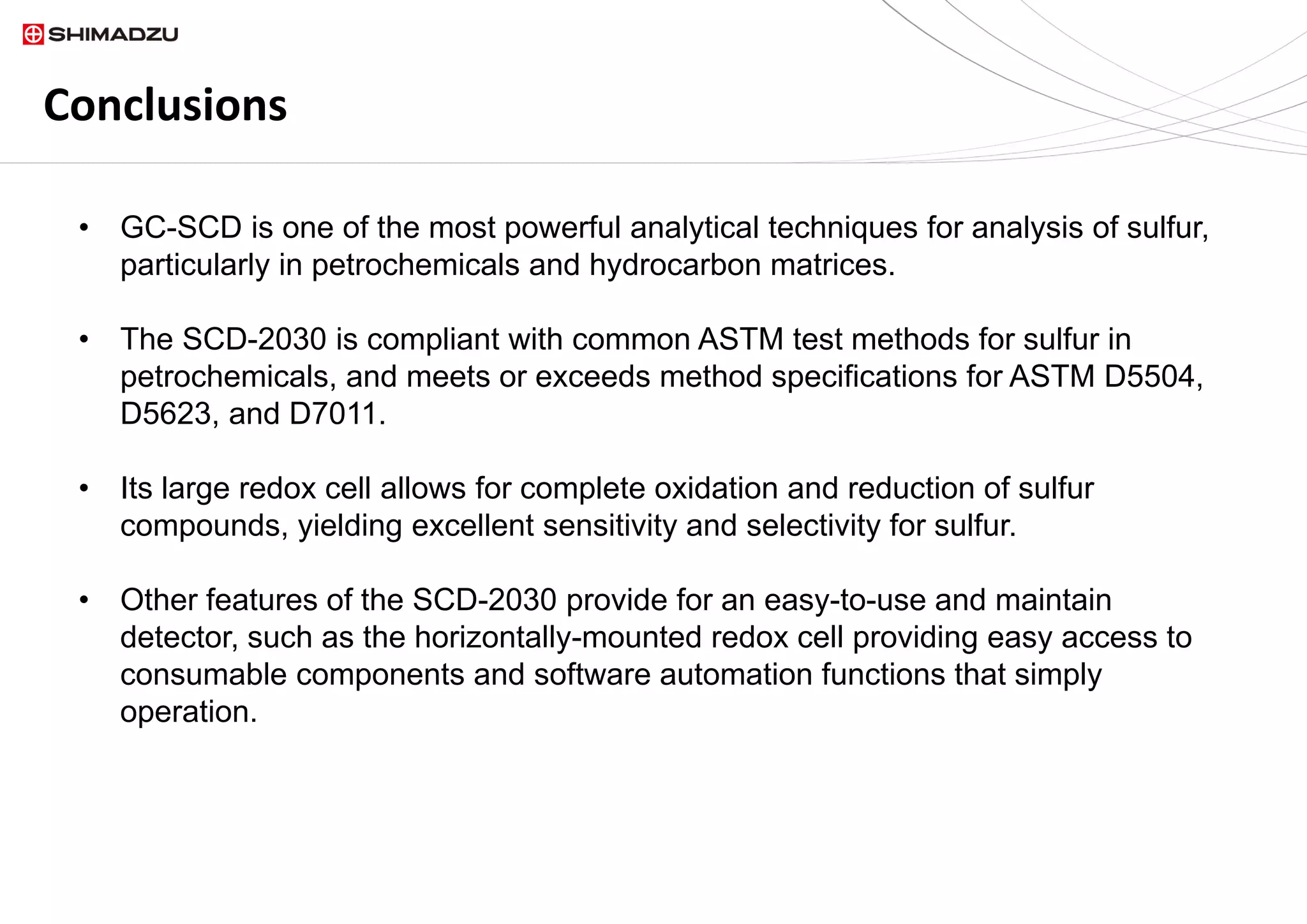 SHIMADZU

Conclusions

• GC-SCD is one of the most powerful analytical techniques for analysis of sulfur, particularly in petrochemicals and hydrocarbon matrices.

• The SCD-2030 is compliant with common ASTM test methods for sulfur in petrochemicals, and meets or exceeds method specifications for ASTM D5504, D5623, and D7011.

• Its large redox cell allows for complete oxidation and reduction of sulfur compounds, yielding excellent sensitivity and selectivity for sulfur.

• Other features of the SCD-2030 provide for an easy-to-use and maintain detector, such as the horizontally-mounted redox cell providing easy access to consumable components and software automation functions that simply operation.